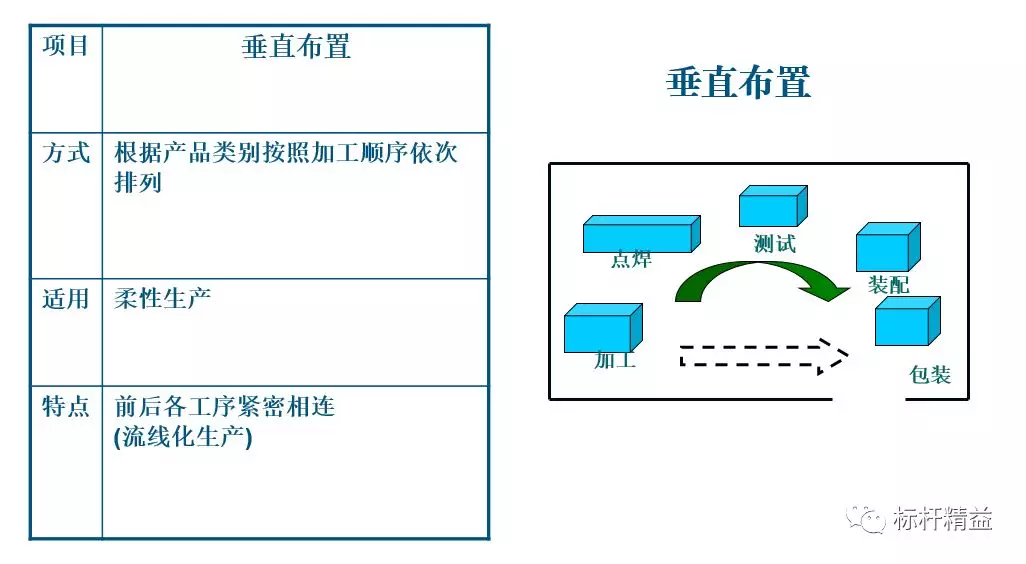 | 项目 | 垂直布置 |
|---|---|
| 方式 | 根据产品类别按照加工顺序依次排列 |
| 适用 | 柔性生产 |
| 特点 | 前后各工序紧密相连 (流线化生产) |

垂直布置

点焊

测试

装配

加工

包装

标杆精益